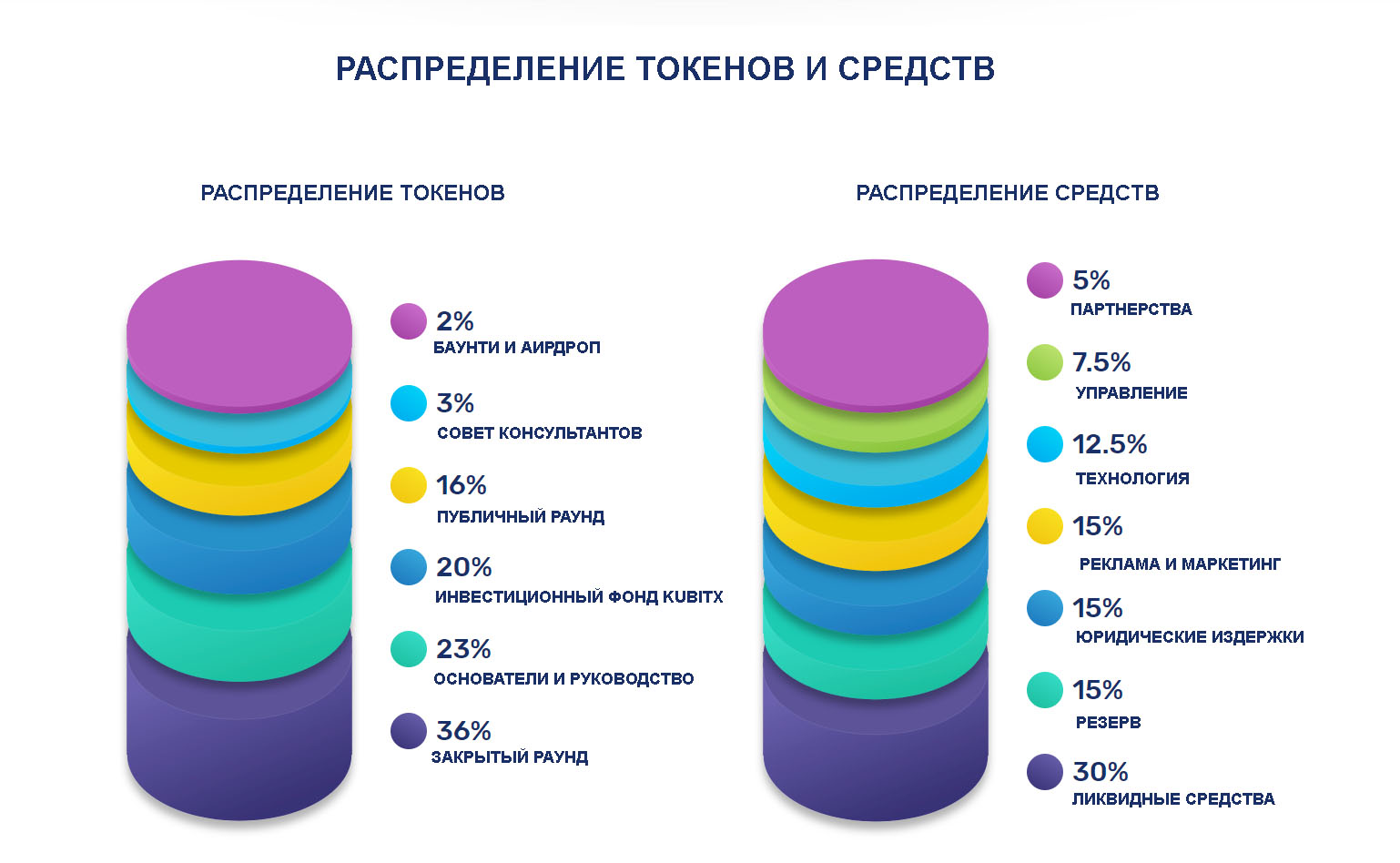 РАСПРЕДЕЛЕНИЕ ТОКЕНОВ И СРЕДСТВ

РАСПРЕДЕЛЕНИЕ ТОКЕНОВ

2%
БАУНТИ И АИРДРОП

3%
СОВЕТ КОНСУЛЬТАНТОВ

16%
ПУБЛИЧНЫЙ РАУНД

20%
ИНВЕСТИЦИОННЫЙ ФОНД KUBITX

23%
ОСНОВАТЕЛИ И РУКОВОДСТВО

36%
ЗАКРЫТЫЙ РАУНД

РАСПРЕДЕЛЕНИЕ СРЕДСТВ

5%
ПАРТНЕРСТВА

7.5%
УПРАВЛЕНИЕ

12.5%
ТЕХНОЛОГИЯ

15%
РЕКЛАМА И МАРКЕТИНГ

15%
ЮРИДИЧЕСКИЕ ИЗДЕРЖКИ

15%
РЕЗЕРВ

30%
ЛИКВИДНЫЕ СРЕДСТВА